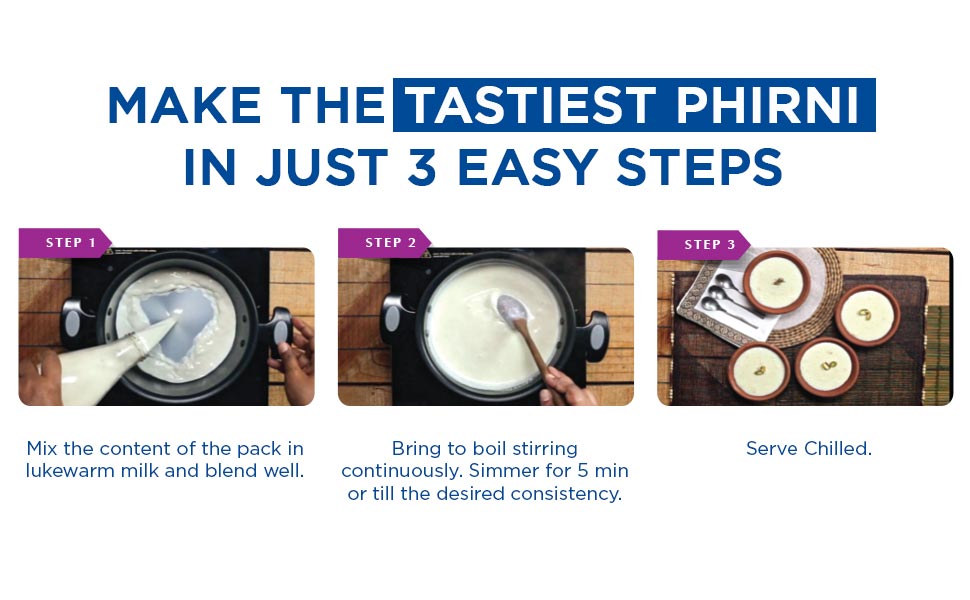 MAKE THE TASTIEST PHIRNI IN JUST 3 EASY STEPS

STEP 1

Mix the content of the pack in lukewarm milk and blend well.

STEP 2

Bring to boil stirring continuously. Simmer for 5 min or till the desired consistency.

STEP 3

Serve Chilled.